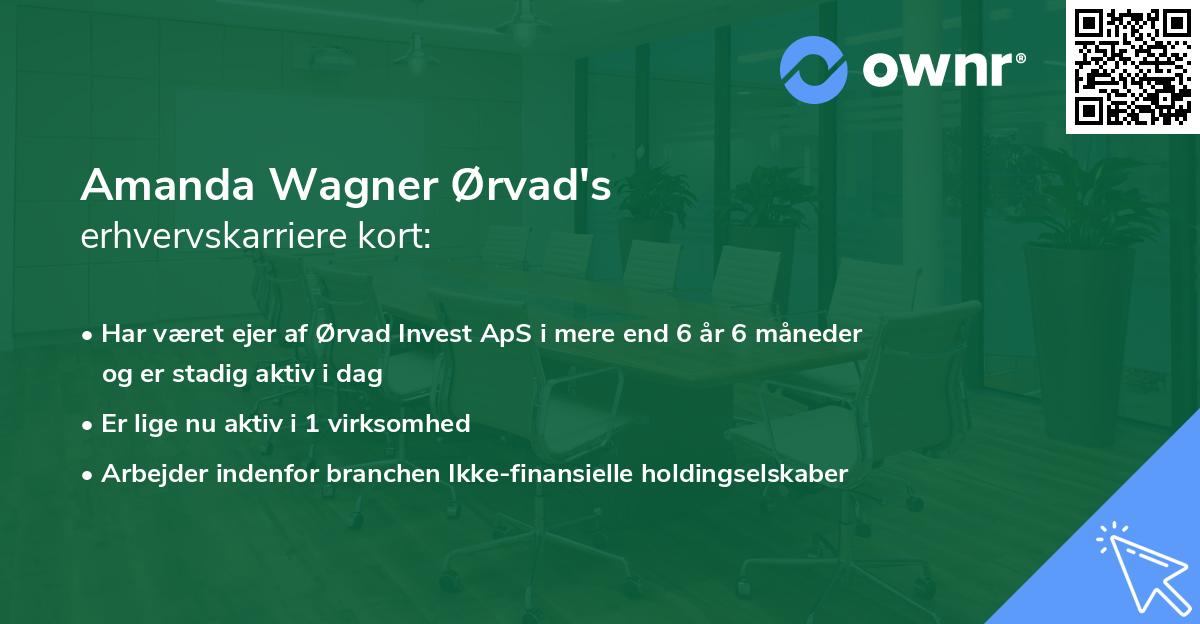 ownr®

Amanda Wagner Ørvad's
erhvervskarriere kort:

• Har været ejer af Ørvad Invest ApS i mere end 6 år 6 måneder og er stadig aktiv i dag
• Er lige nu aktiv i 1 virksomhed
• Arbejder indenfor branchen Ikke-finansielle holdingselskaber